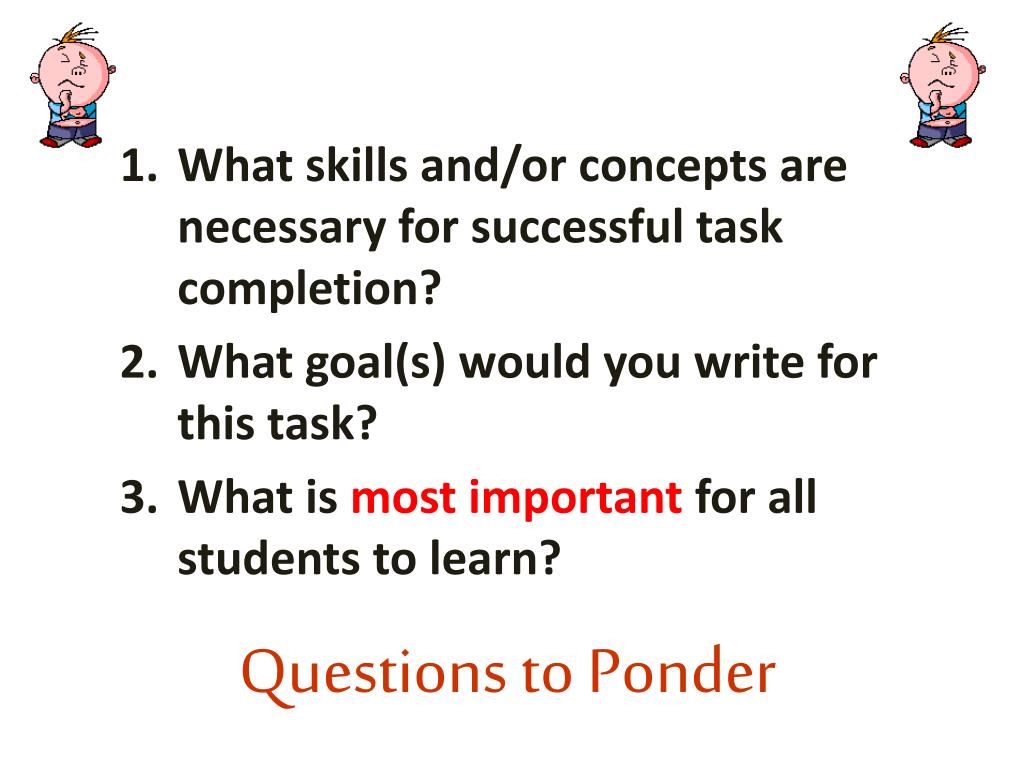 1. What skills and/or concepts are necessary for successful task completion?
2. What goal(s) would you write for this task?
3. What is most important for all students to learn?

Questions to Ponder